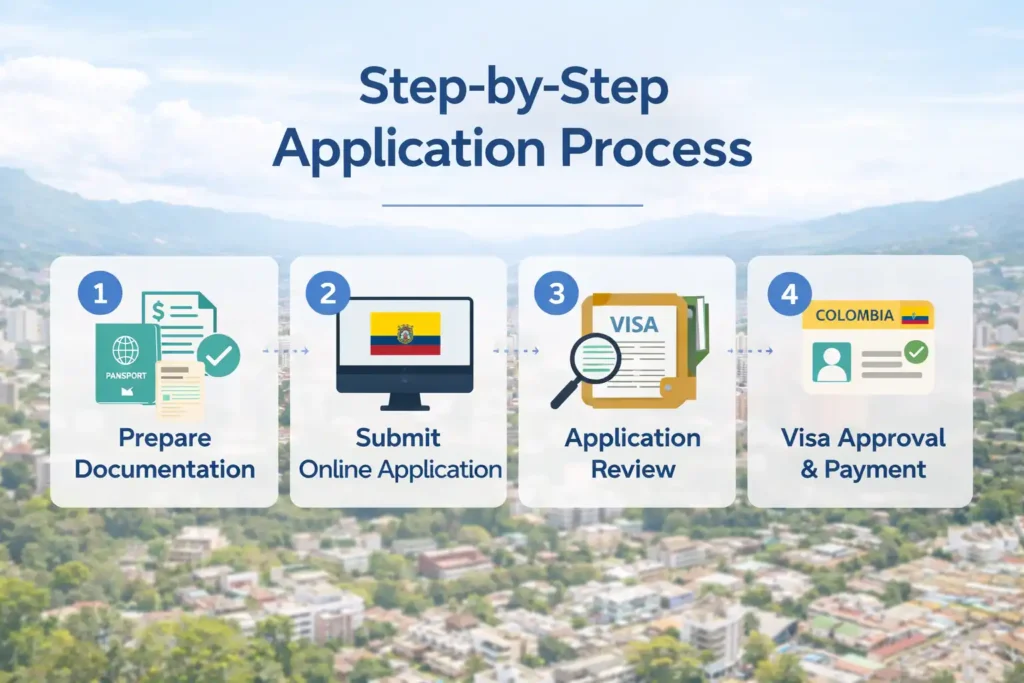 Step-by-Step Application Process

1
$
PANSPORT
Prepare Documentation

2
Submit Online Application

3
VISA
Application Review

4
COLOMBIA
Visa Approval & Payment